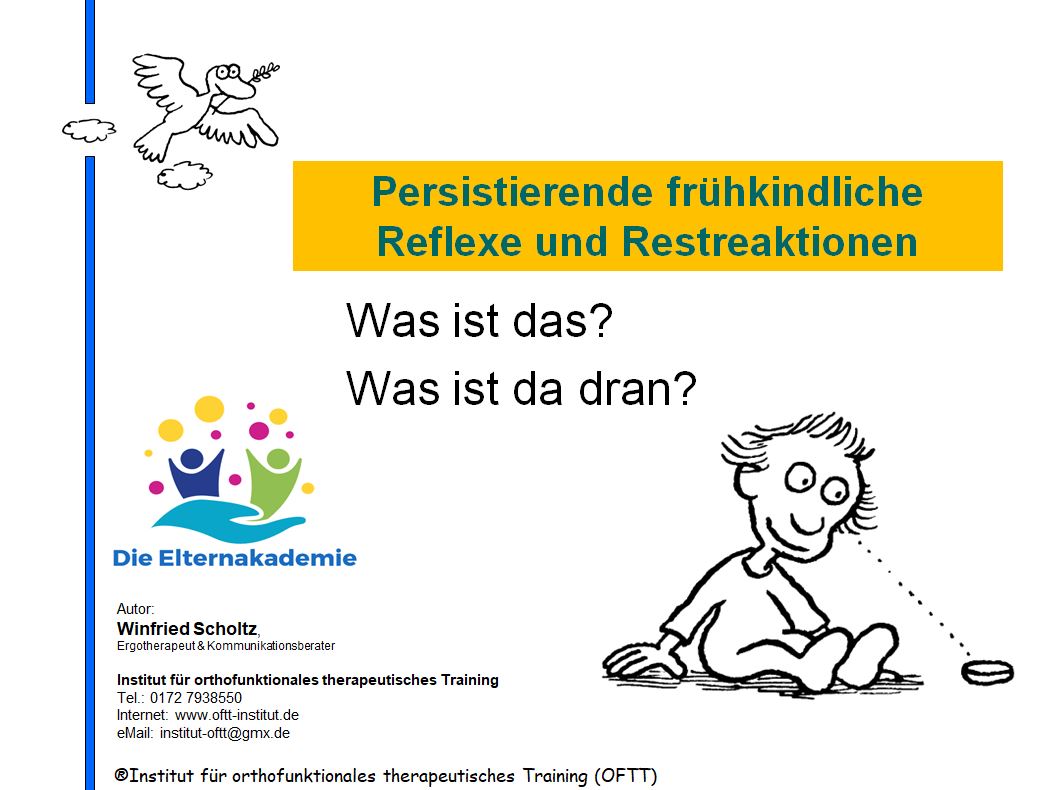 Persistierende frühkindliche Reflexe und Restreaktionen

Was ist das?

Was ist da dran?

Die Elternakademie

Autor:
Winfried Scholtz,
Ergotherapeut & Kommunikationsberater

Institut für orthofunktionales therapeutisches Training
Tel.: 0172 7938550
Internet: www.oftt-institut.de
eMail: institut-oftt@gmx.de

®Institut für orthofunktionales therapeutisches Training (OFTT)